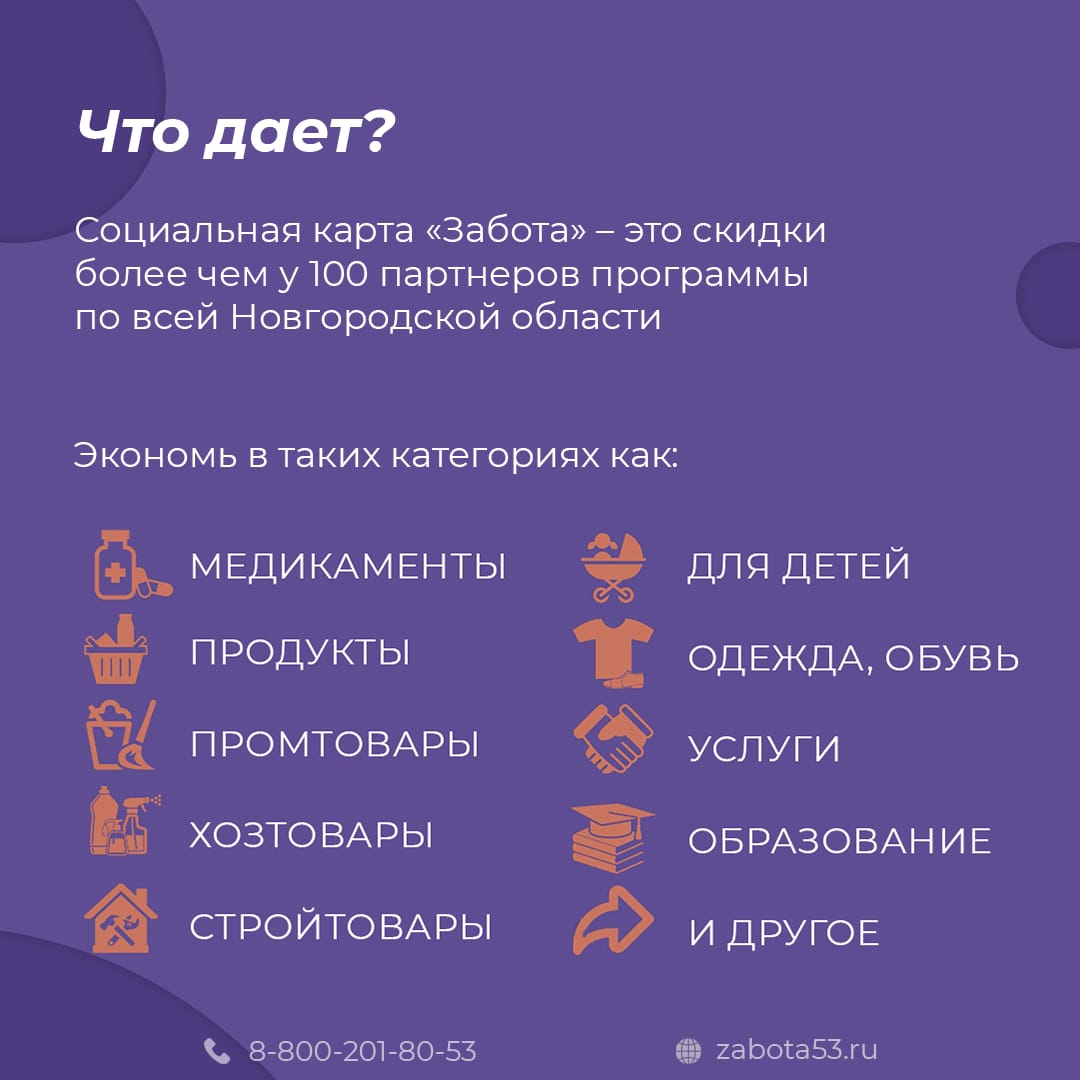 Что дает?

Социальная карта «Забота» – это скидки более чем у 100 партнеров программы по всей Новгородской области

Экономь в таких категориях как:

МЕДИКАМЕНТЫ
ПРОДУКТЫ
ПРОМТОВАРЫ
ХОЗТОВАРЫ
СТРОЙТОВАРЫ

ДЛЯ ДЕТЕЙ
ОДЕЖДА, ОБУВЬ
УСЛУГИ
ОБРАЗОВАНИЕ
И ДРУГОЕ

8-800-201-80-53
zabota53.ru